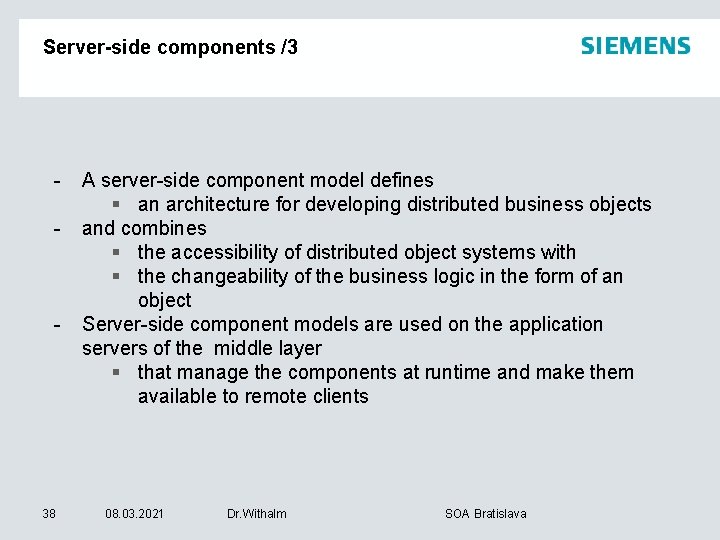 Server-side components /3

SIEMENS

- A server-side component model defines
 ▪ an architecture for developing distributed business objects
- and combines
 ▪ the accessibility of distributed object systems with
 ▪ the changeability of the business logic in the form of an object
- Server-side component models are used on the application servers of the middle layer
 ▪ that manage the components at runtime and make them available to remote clients

38 08.03.2021 Dr.Withalm SOA Bratislava